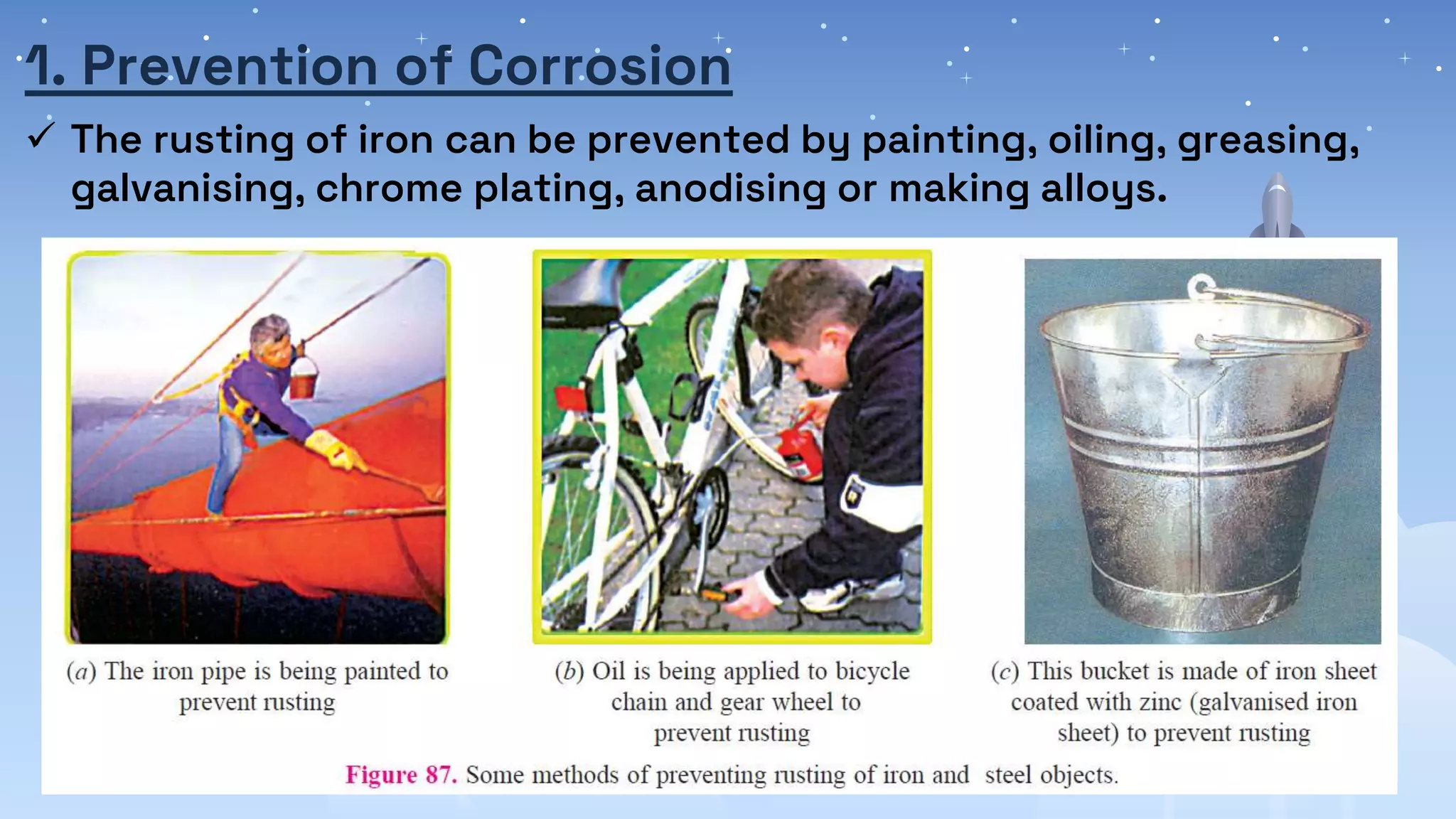 1. Prevention of Corrosion

✓ The rusting of iron can be prevented by painting, oiling, greasing, galvanising, chrome plating, anodising or making alloys.

(a) The iron pipe is being painted to prevent rusting

(b) Oil is being applied to bicycle chain and gear wheel to prevent rusting

(c) This bucket is made of iron sheet coated with zinc (galvanised iron sheet) to prevent rusting

Figure 87. Some methods of preventing rusting of iron and steel objects.